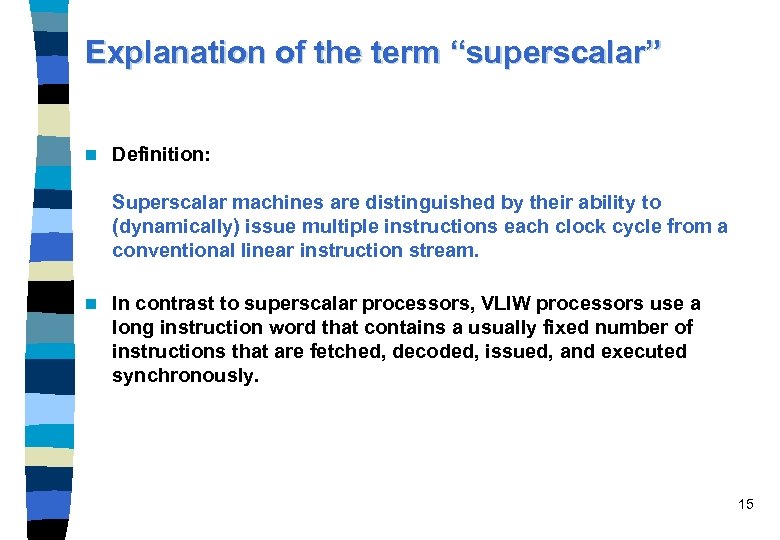 Explanation of the term “superscalar”

Definition:

Superscalar machines are distinguished by their ability to (dynamically) issue multiple instructions each clock cycle from a conventional linear instruction stream.

In contrast to superscalar processors, VLIW processors use a long instruction word that contains a usually fixed number of instructions that are fetched, decoded, issued, and executed synchronously.

15